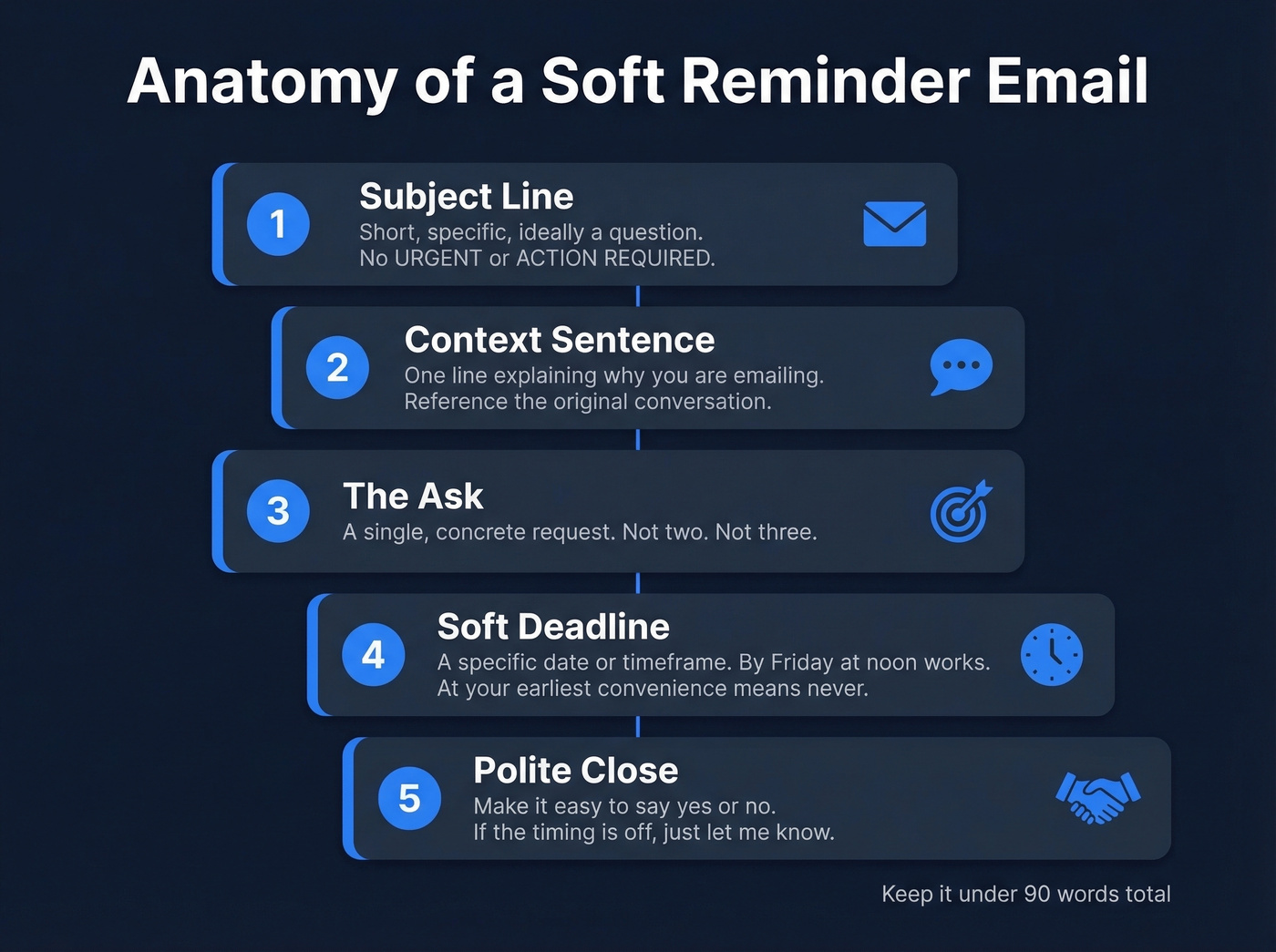 Anatomy of a Soft Reminder Email

1
Subject Line
Short, specific, ideally a question.
No URGENT or ACTION REQUIRED.

2
Context Sentence
One line explaining why you are emailing.
Reference the original conversation.

3
The Ask
A single, concrete request. Not two. Not three.

4
Soft Deadline
A specific date or timeframe. By Friday at noon works.
At your earliest convenience means never.

5
Polite Close
Make it easy to say yes or no.
If the timing is off, just let me know.

Keep it under 90 words total